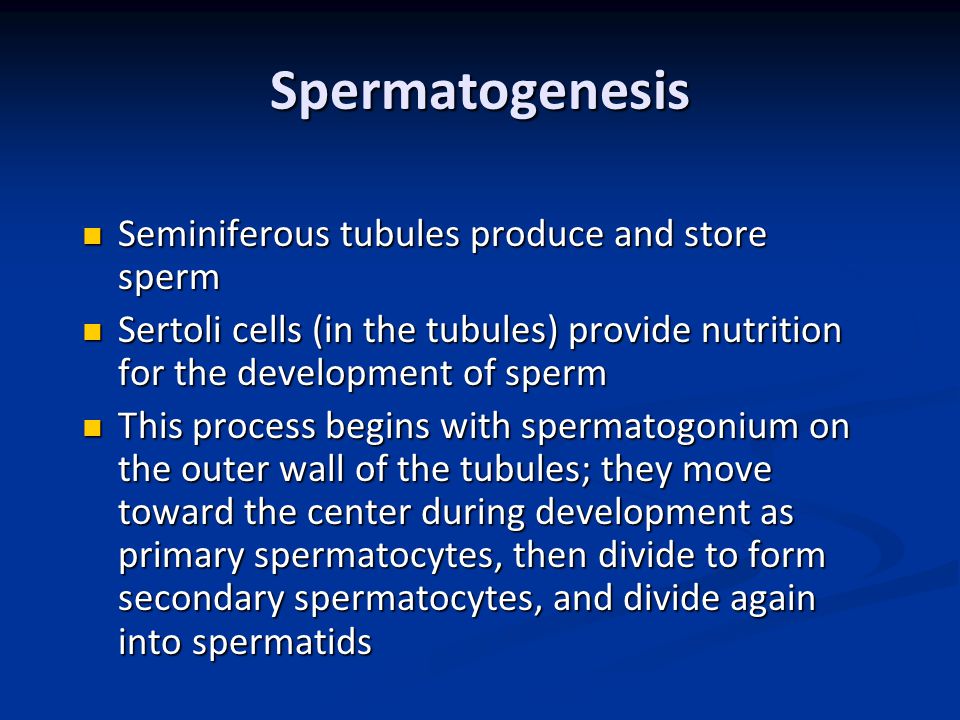 Spermatogenesis

- Seminiferous tubules produce and store sperm
- Sertoli cells (in the tubules) provide nutrition for the development of sperm
- This process begins with spermatogonium on the outer wall of the tubules; they move toward the center during development as primary spermatocytes, then divide to form secondary spermatocytes, and divide again into spermatids